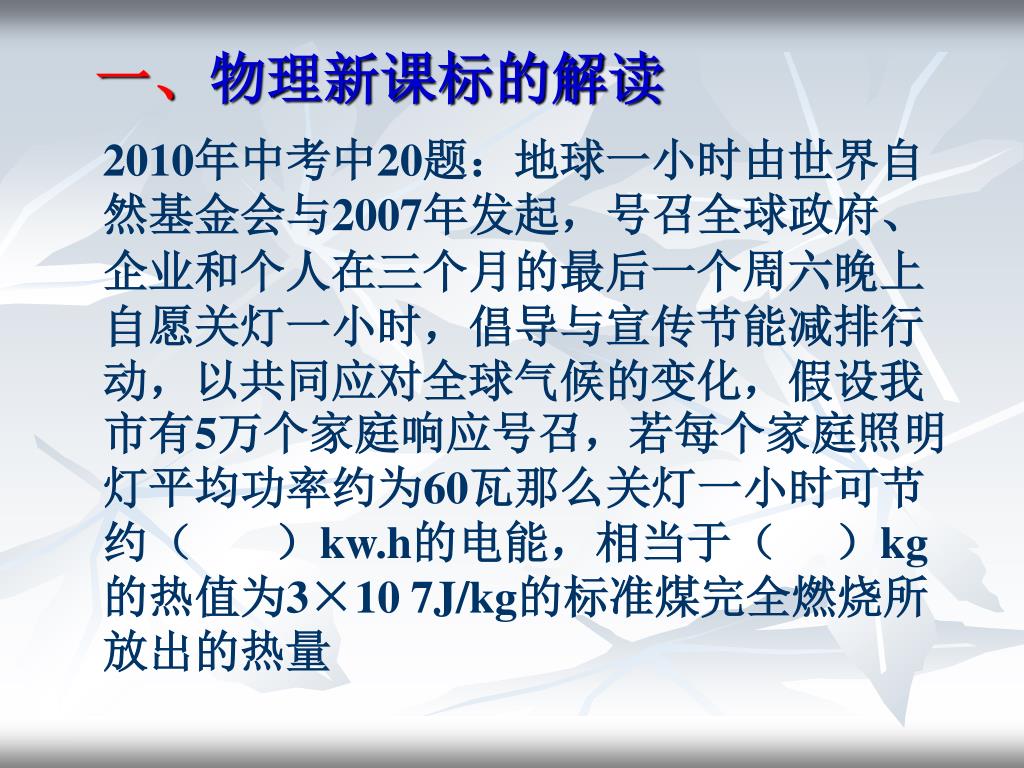 一、物理新课标的解读

2010年中考中20题：地球一小时由世界自然基金会与2007年发起，号召全球政府、企业和个人在三个月的最后一个周六晚上自愿关灯一小时，倡导与宣传节能减排行动，以共同应对全球气候的变化，假设我市有5万个家庭响应号召，若每个家庭照明灯平均功率约为60瓦那么关灯一小时可节约（　　）kw.h的电能，相当于（　　）kg的热值为3×10 7J/kg的标准煤完全燃烧所放出的热量